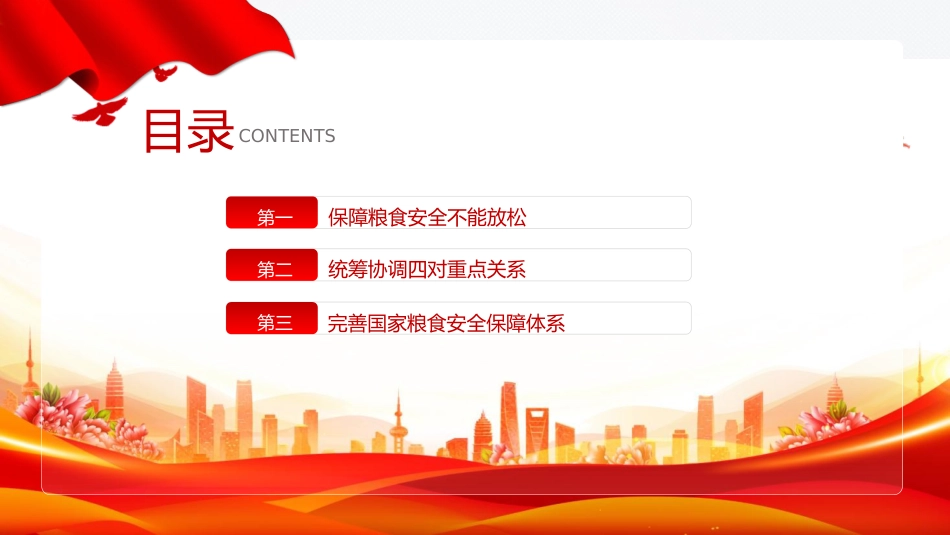 目录 CONTENTS

第一 保障粮食安全不能放松

第二 统筹协调四对重点关系

第三 完善国家粮食安全保障体系